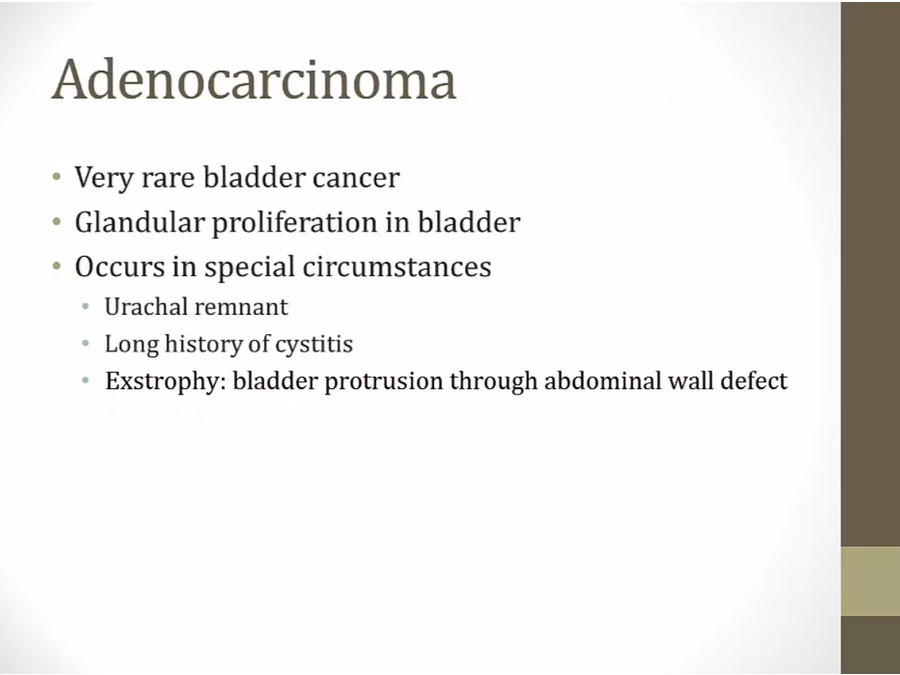 Adenocarcinoma

• Very rare bladder cancer
• Glandular proliferation in bladder
• Occurs in special circumstances
  • Urachal remnant
  • Long history of cystitis
  • Exstrophy: bladder protrusion through abdominal wall defect